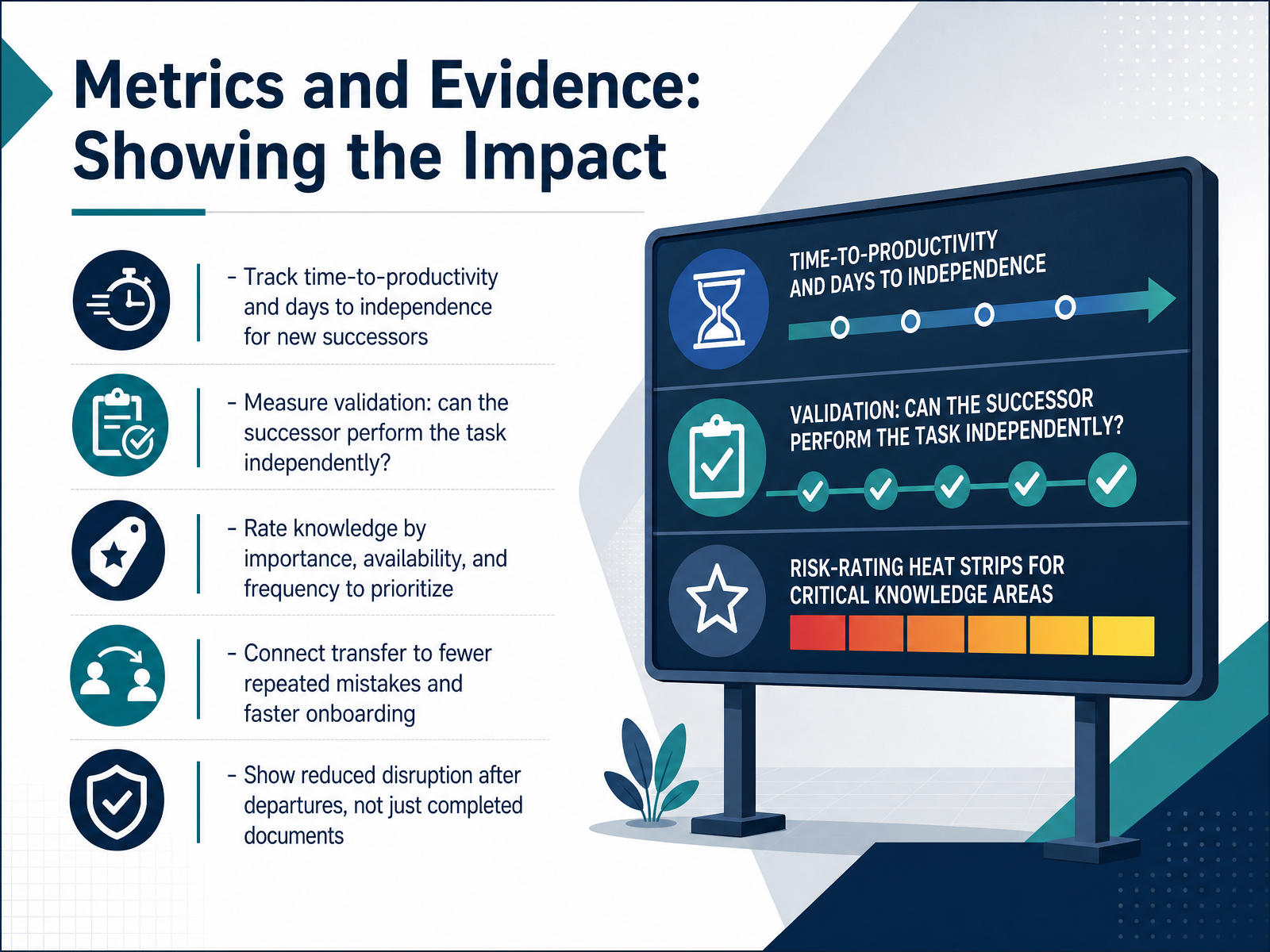 Metrics and Evidence: Showing the Impact

- Track time-to-productivity and days to independence for new successors

- Measure validation: can the successor perform the task independently?

- Rate knowledge by importance, availability, and frequency to prioritize

- Connect transfer to fewer repeated mistakes and faster onboarding

- Show reduced disruption after departures, not just completed documents

TIME-TO-PRODUCTIVITY AND DAYS TO INDEPENDENCE

VALIDATION: CAN THE SUCCESSOR PERFORM THE TASK INDEPENDENTLY?

RISK-RATING HEAT STRIPS FOR CRITICAL KNOWLEDGE AREAS